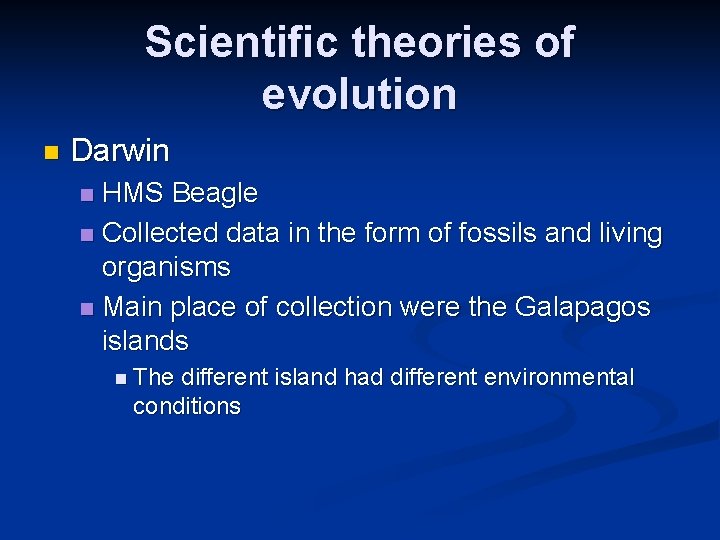 Scientific theories of evolution

Darwin

HMS Beagle

Collected data in the form of fossils and living organisms

Main place of collection were the Galapagos islands

The different island had different environmental conditions